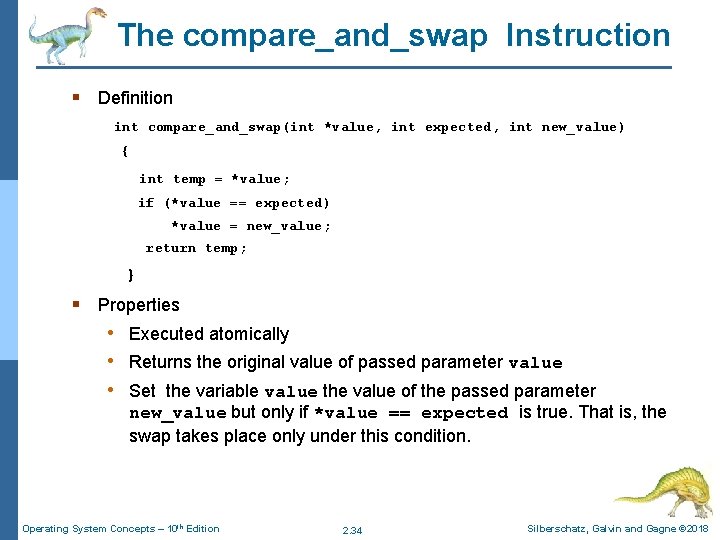 The compare_and_swap Instruction

▪ Definition

int compare_and_swap(int *value, int expected, int new_value)
{
int temp = *value;
if (*value == expected)
*value = new_value;
return temp;
}

▪ Properties

• Executed atomically

• Returns the original value of passed parameter value

• Set the variable value the value of the passed parameter new_value but only if *value == expected is true. That is, the swap takes place only under this condition.

Operating System Concepts – 10th Edition

2.34

Silberschatz, Galvin and Gagne ©2018